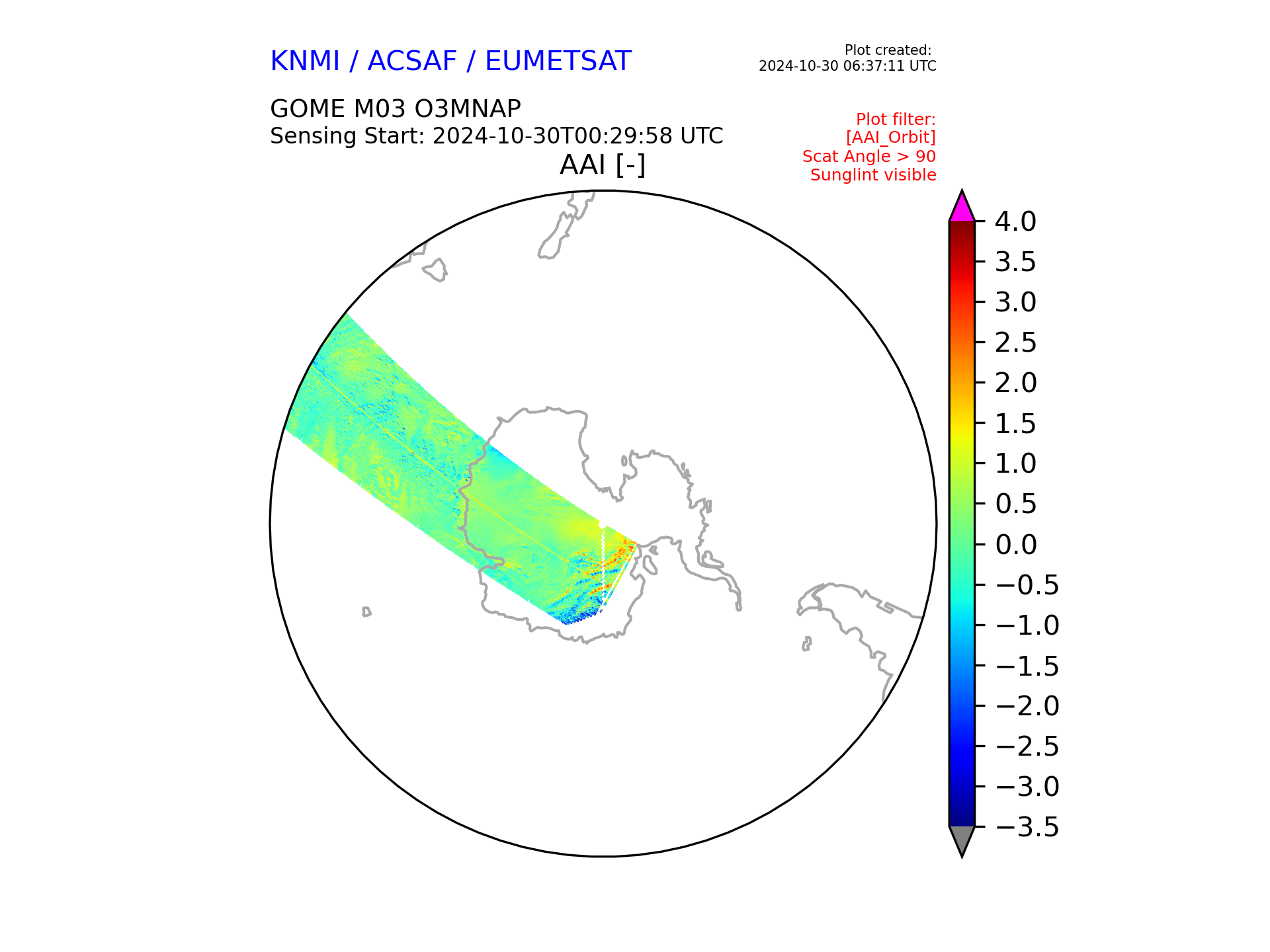 KNMI / ACSAF / EUMETSAT

Plot created:
2024-10-30 06:37:11 UTC

GOME M03 O3MNAP
Sensing Start: 2024-10-30T00:29:58 UTC

Plot filter:
[AAI_Orbit]
Scat Angle > 90
Sunglint visible

AAI [-]

4.0
3.5
3.0
2.5
2.0
1.5
1.0
0.5
0.0
−0.5
−1.0
−1.5
−2.0
−2.5
−3.0
−3.5